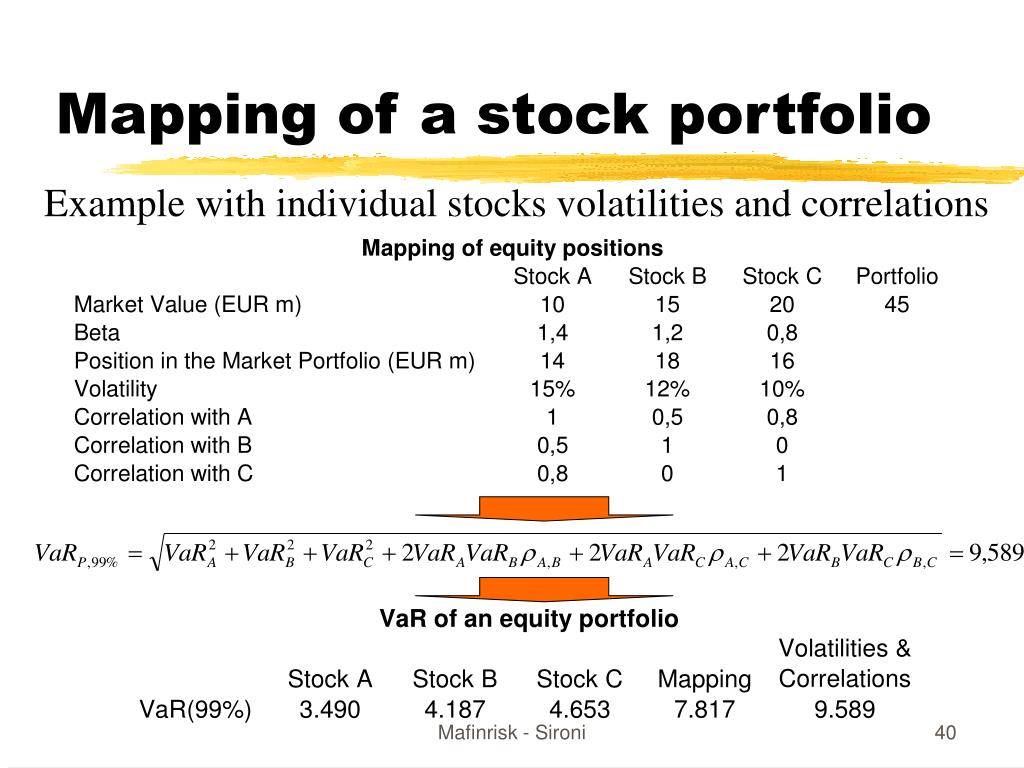 Mapping of a stock portfolio

Example with individual stocks volatilities and correlations

Mapping of equity positions

| | Stock A | Stock B | Stock C | Portfolio |
|---|---|---|---|---|
| Market Value (EUR m) | 10 | 15 | 20 | 45 |
| Beta | 1,4 | 1,2 | 0,8 | |
| Position in the Market Portfolio (EUR m) | 14 | 18 | 16 | |
| Volatility | 15% | 12% | 10% | |
| Correlation with A | 1 | 0,5 | 0,8 | |
| Correlation with B | 0,5 | 1 | 0 | |
| Correlation with C | 0,8 | 0 | 1 | |

$VaR_{P,99\%} = \sqrt{VaR_A^2 + VaR_B^2 + VaR_C^2 + 2VaR_A VaR_B \rho_{A,B} + 2VaR_A VaR_C \rho_{A,C} + 2VaR_B VaR_C \rho_{B,C}} = 9,589$

VaR of an equity portfolio

| | Stock A | Stock B | Stock C | Mapping | Volatilities & Correlations |
|---|---|---|---|---|---|
| VaR(99%) | 3.490 | 4.187 | 4.653 | 7.817 | 9.589 |

Mafinrisk - Sironi

40